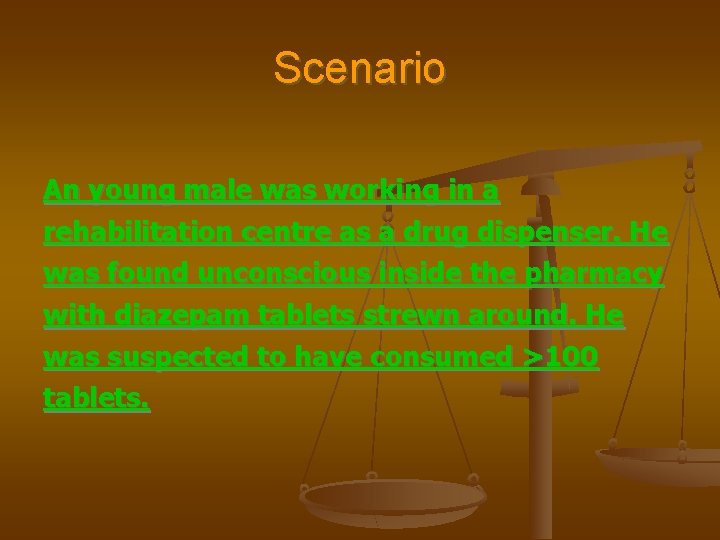 Scenario

An young male was working in a rehabilitation centre as a drug dispenser. He was found unconscious inside the pharmacy with diazepam tablets strewn around. He was suspected to have consumed >100 tablets.